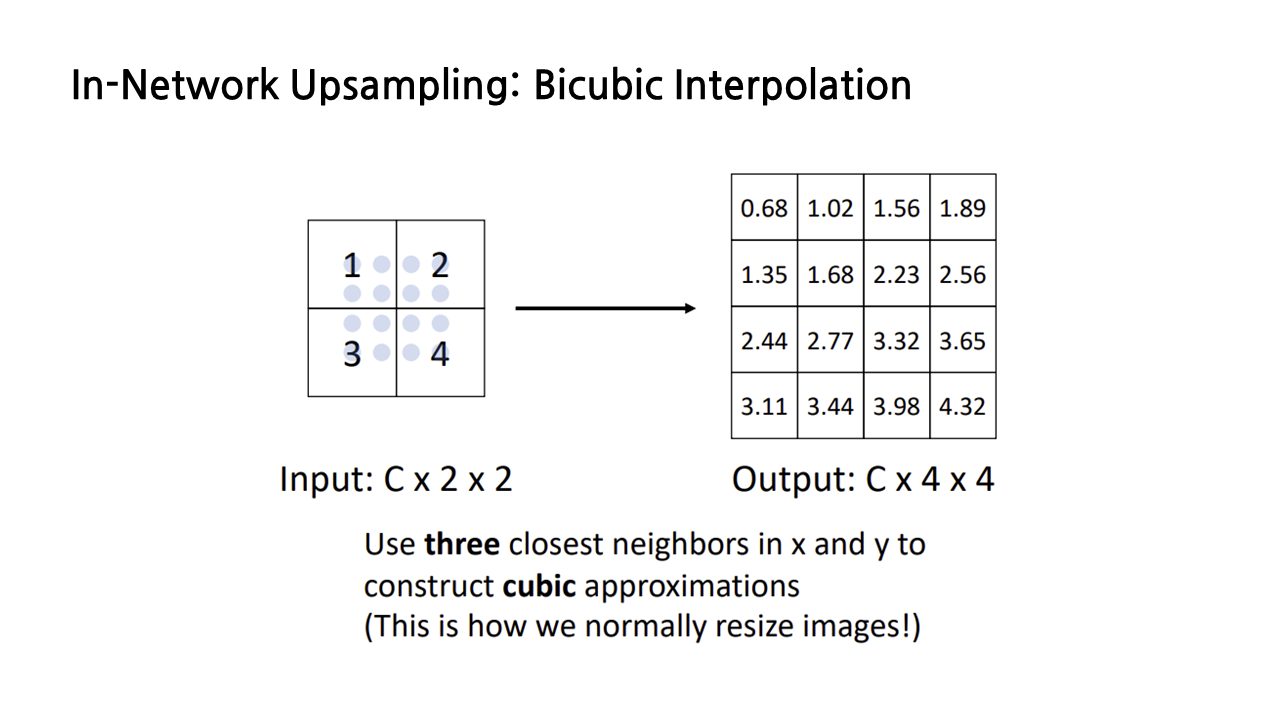 In-Network Upsampling: Bicubic Interpolation

| 1 | 2 |
|---|---|
| 3 | 4 |

| 0.68 | 1.02 | 1.56 | 1.89 |
|---|---|---|---|
| 1.35 | 1.68 | 2.23 | 2.56 |
| 2.44 | 2.77 | 3.32 | 3.65 |
| 3.11 | 3.44 | 3.98 | 4.32 |

Input: C x 2 x 2

Output: C x 4 x 4

Use **three** closest neighbors in x and y to construct **cubic** approximations
(This is how we normally resize images!)